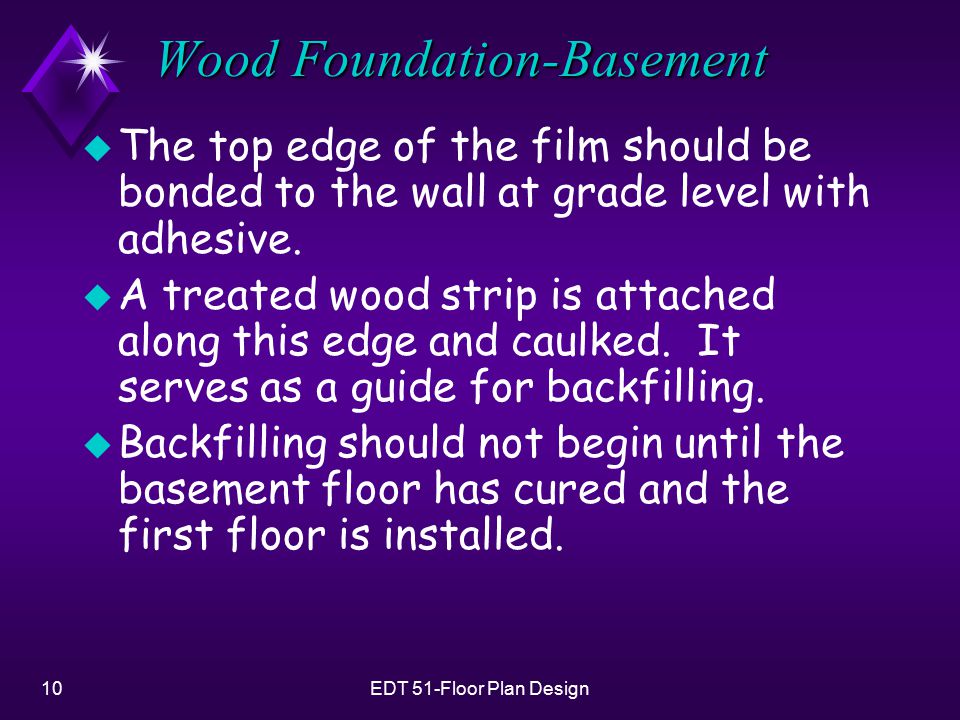 Wood Foundation-Basement

The top edge of the film should be bonded to the wall at grade level with adhesive.

A treated wood strip is attached along this edge and caulked. It serves as a guide for backfilling.

Backfilling should not begin until the basement floor has cured and the first floor is installed.

10

EDT 51-Floor Plan Design